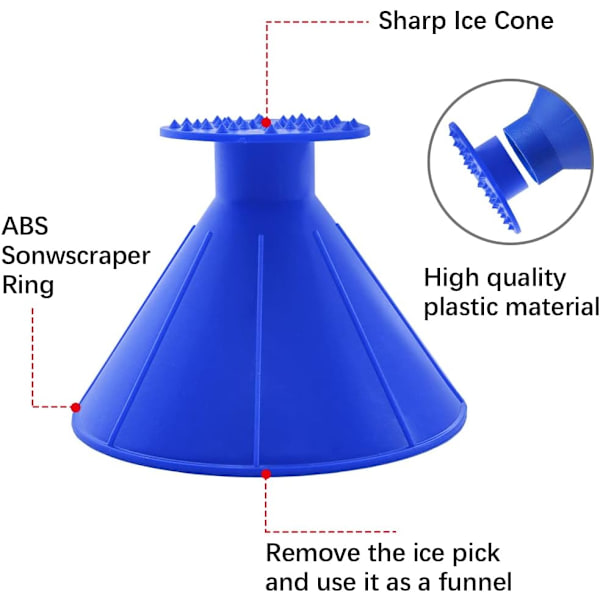 Sharp Ice Cone

ABS Sonwscraper Ring

High quality plastic material

Remove the ice pick and use it as a funnel